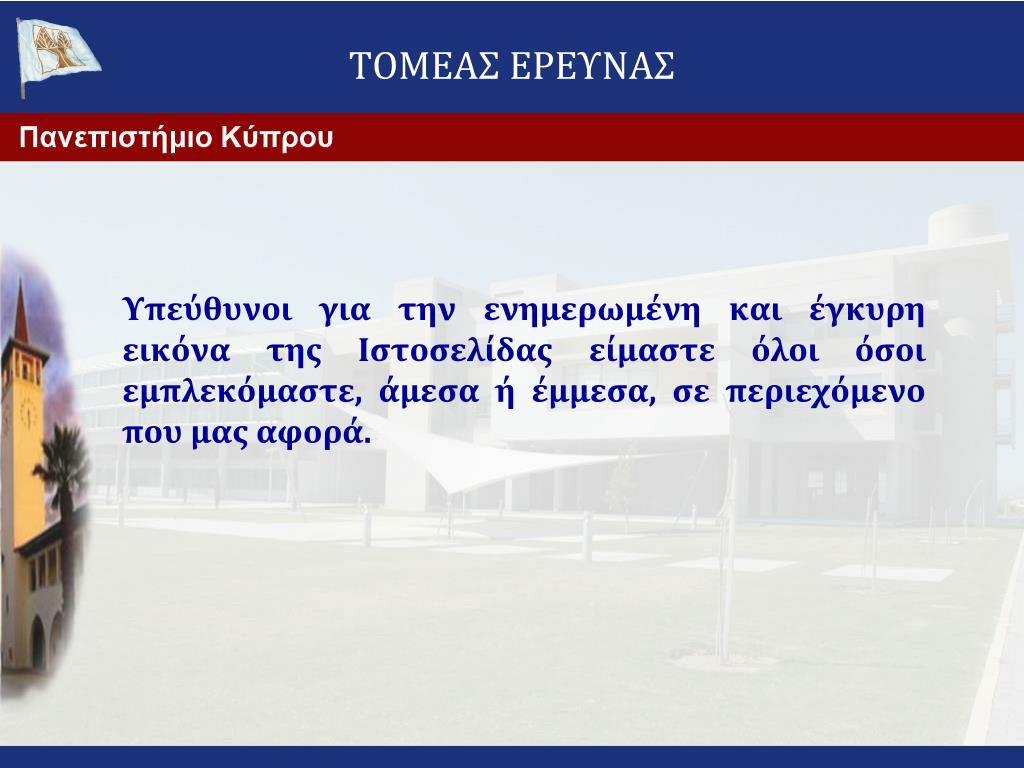 ΤΟΜΕΑΣ ΕΡΕΥΝΑΣ

Πανεπιστήμιο Κύπρου

Υπεύθυνοι για την ενημερωμένη και έγκυρη εικόνα της Ιστοσελίδας είμαστε όλοι όσοι εμπλεκόμαστε, άμεσα ή έμμεσα, σε περιεχόμενο που μας αφορά.